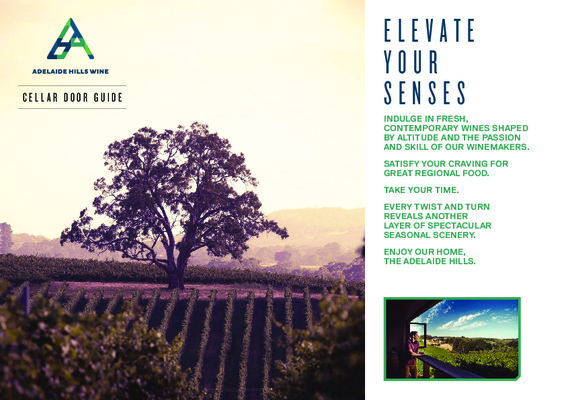 ADELAIDE HILLS WINE

CELLAR DOOR GUIDE

ELEVATE YOUR SENSES

INDULGE IN FRESH, CONTEMPORARY WINES SHAPED BY ALTITUDE AND THE PASSION AND SKILL OF OUR WINEMAKERS.

SATISFY YOUR CRAVING FOR GREAT REGIONAL FOOD.

TAKE YOUR TIME.

EVERY TWIST AND TURN REVEALS ANOTHER LAYER OF SPECTACULAR SEASONAL SCENERY.

ENJOY OUR HOME, THE ADELAIDE HILLS.